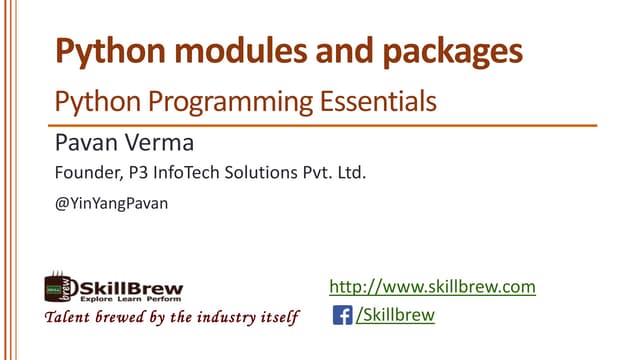 Python modules and packages

Python Programming Essentials

Pavan Verma

Founder, P3 InfoTech Solutions Pvt. Ltd.

@YinYangPavan

SkillBrew
Explore Learn Perform

Talent brewed by the industry itself

http://www.skillbrew.com

/Skillbrew